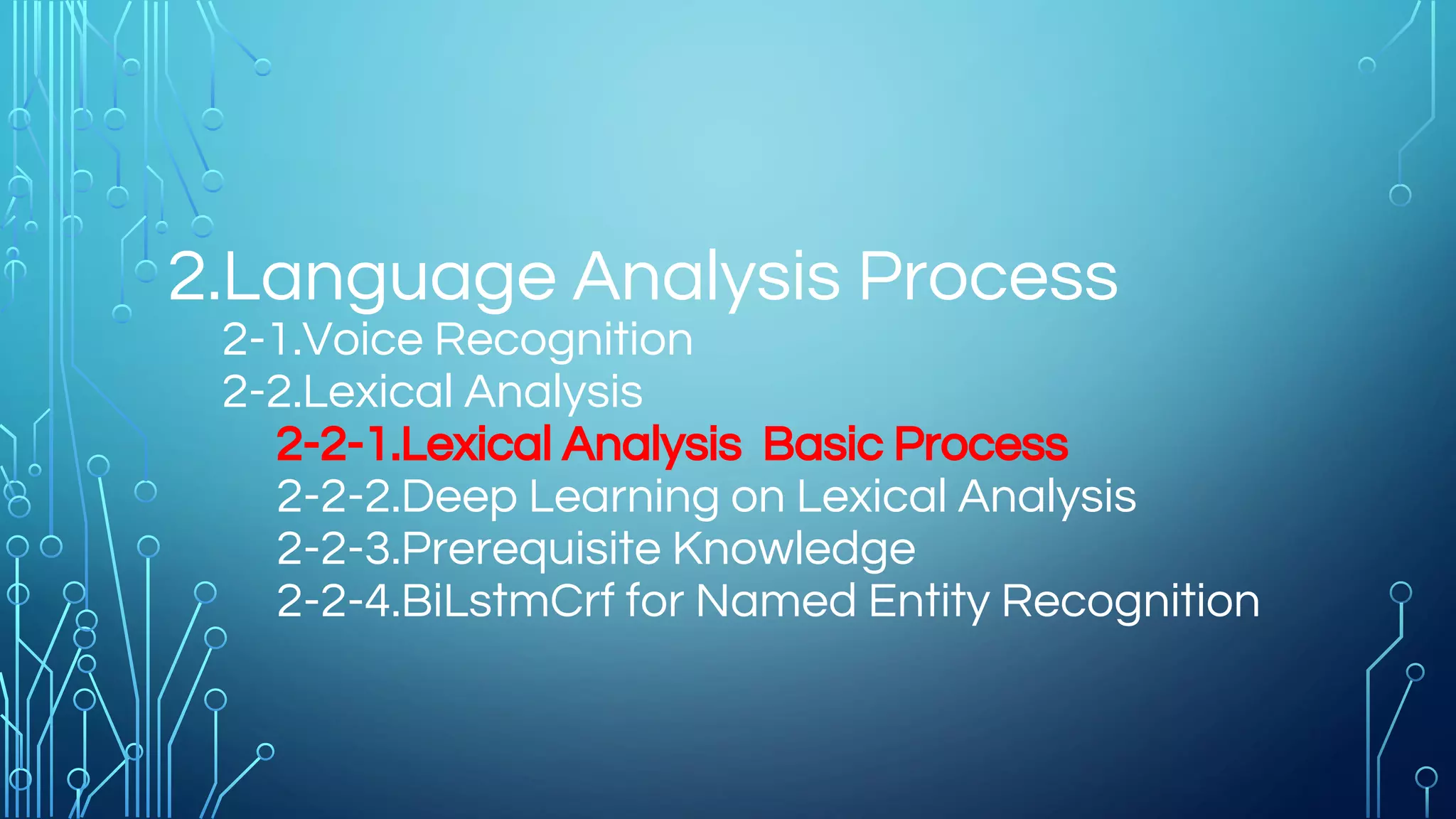 2.Language Analysis Process

2-1.Voice Recognition

2-2.Lexical Analysis

2-2-1.Lexical Analysis  Basic Process

2-2-2.Deep Learning on Lexical Analysis

2-2-3.Prerequisite Knowledge

2-2-4.BiLstmCrf for Named Entity Recognition